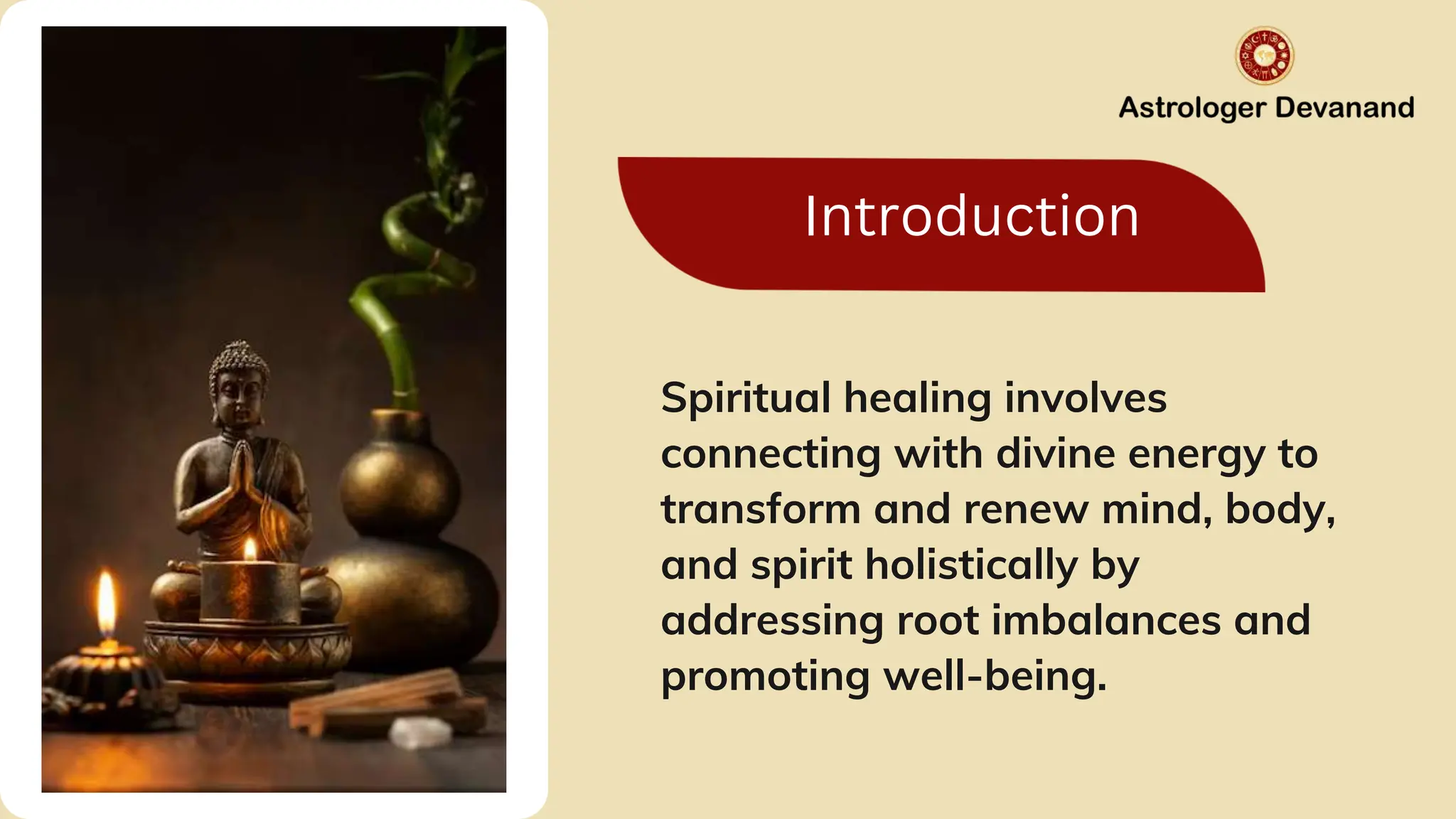 Astrologer Devanand

Introduction

Spiritual healing involves connecting with divine energy to transform and renew mind, body, and spirit holistically by addressing root imbalances and promoting well-being.